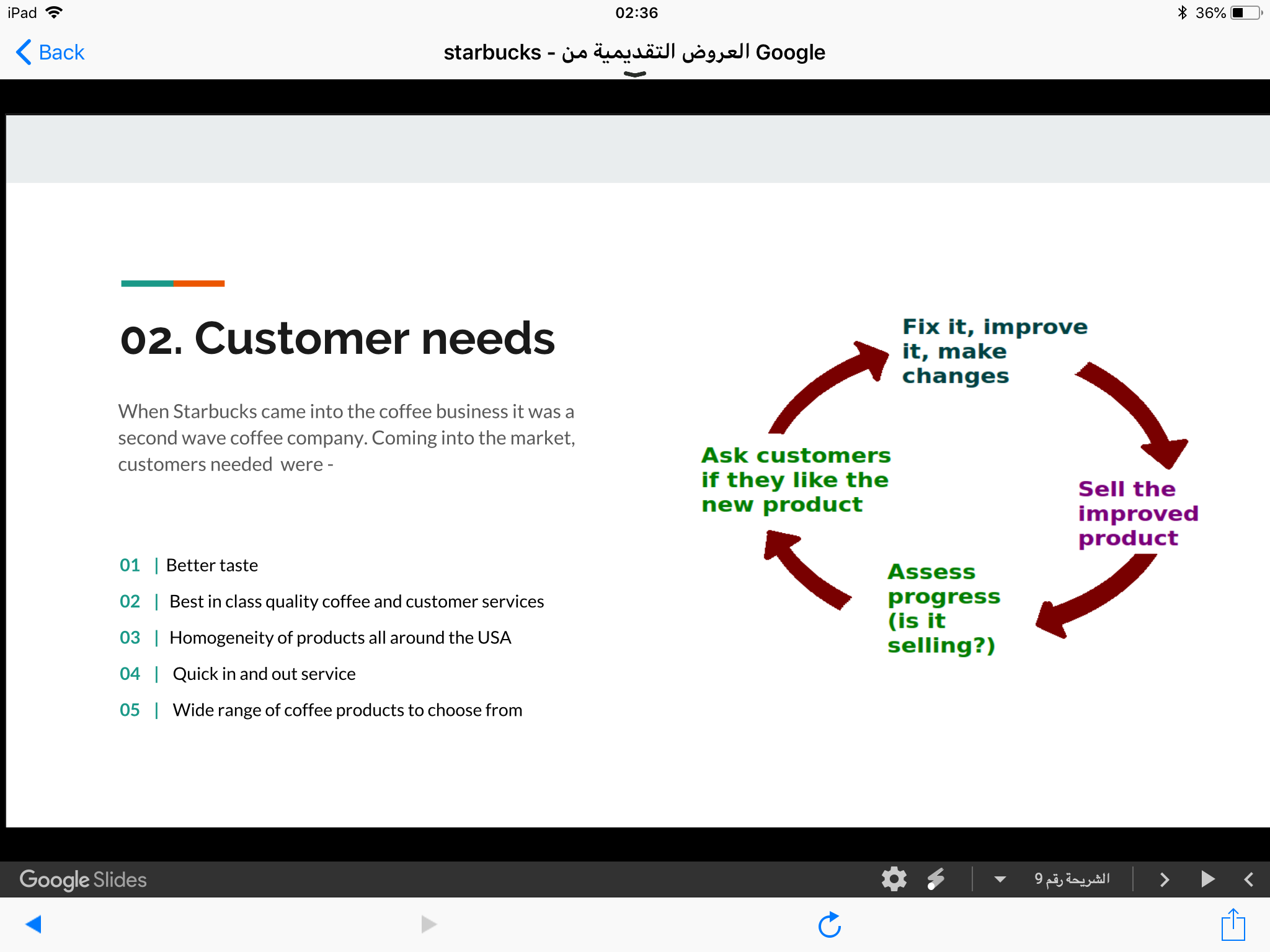 iPad 02:36 36%

Back starbucks - العروض التقديمية من Google

02. Customer needs

When Starbucks came into the coffee business it was a second wave coffee company. Coming into the market, customers needed were -

01 | Better taste
02 | Best in class quality coffee and customer services
03 | Homogeneity of products all around the USA
04 | Quick in and out service
05 | Wide range of coffee products to choose from

Fix it, improve it, make changes

Sell the improved product

Assess progress (is it selling?)

Ask customers if they like the new product

Google Slides الشريحة رقم 9